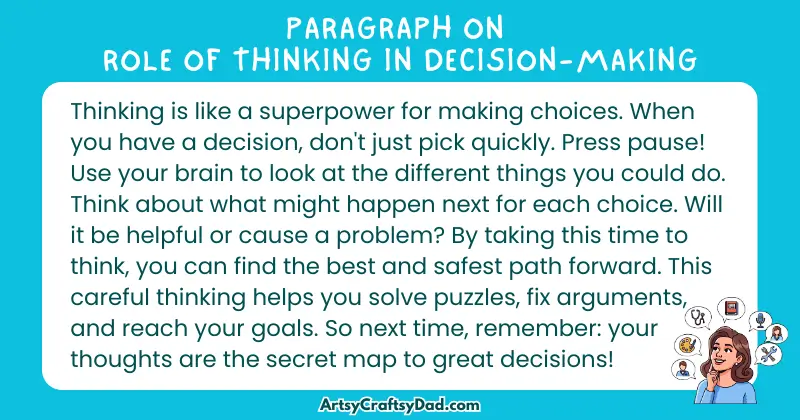 PARAGRAPH ON
ROLE OF THINKING IN DECISION-MAKING

Thinking is like a superpower for making choices. When you have a decision, don't just pick quickly. Press pause! Use your brain to look at the different things you could do. Think about what might happen next for each choice. Will it be helpful or cause a problem? By taking this time to think, you can find the best and safest path forward. This careful thinking helps you solve puzzles, fix arguments, and reach your goals. So next time, remember: your thoughts are the secret map to great decisions!

ArtsyCraftsyDad.com